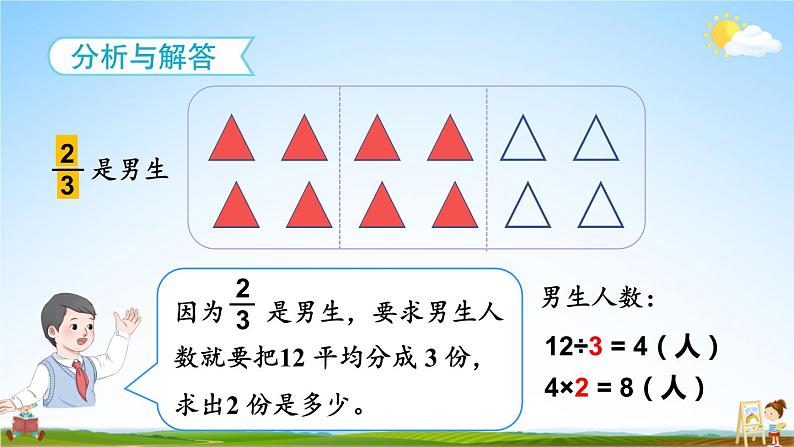 分析与解答

$\frac{2}{3}$ 是男生

因为 $\frac{2}{3}$ 是男生，要求男生人数就要把12 平均分成 3 份，求出2 份是多少。

男生人数：

$12÷3 = 4$（人）

$4×2 = 8$（人）